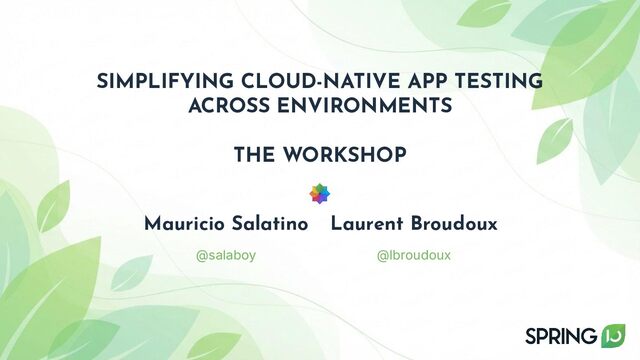 SIMPLIFYING CLOUD-NATIVE APP TESTING ACROSS ENVIRONMENTS

THE WORKSHOP

Mauricio Salatino

@salaboy

Laurent Broudoux

@lbroudoux

SPRING IO